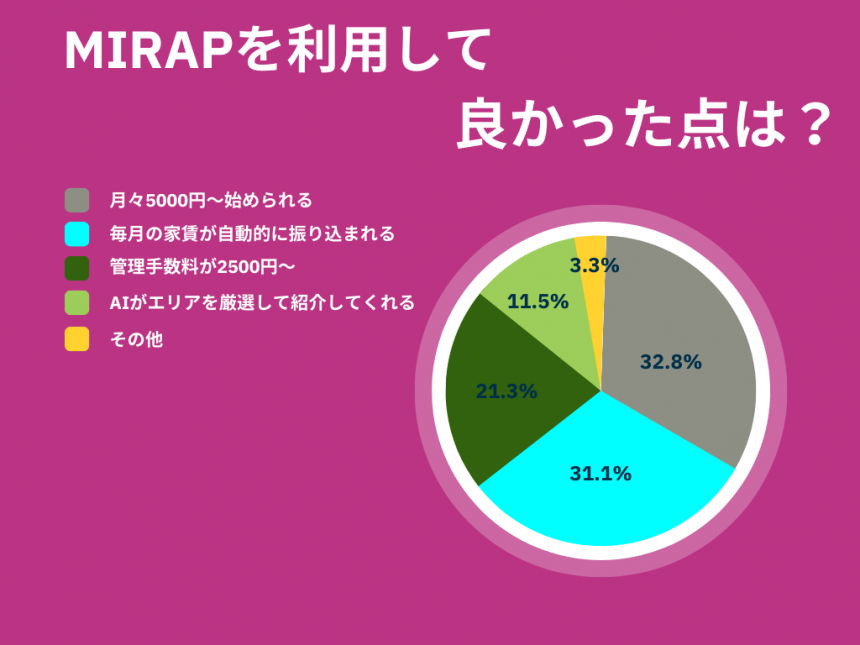 MIRAPを利用して
良かった点は？

月々5000円〜始められる
毎月の家賃が自動的に振り込まれる
管理手数料が2500円〜
AIがエリアを厳選して紹介してくれる
その他

3.3%
11.5%
32.8%
21.3%
31.1%